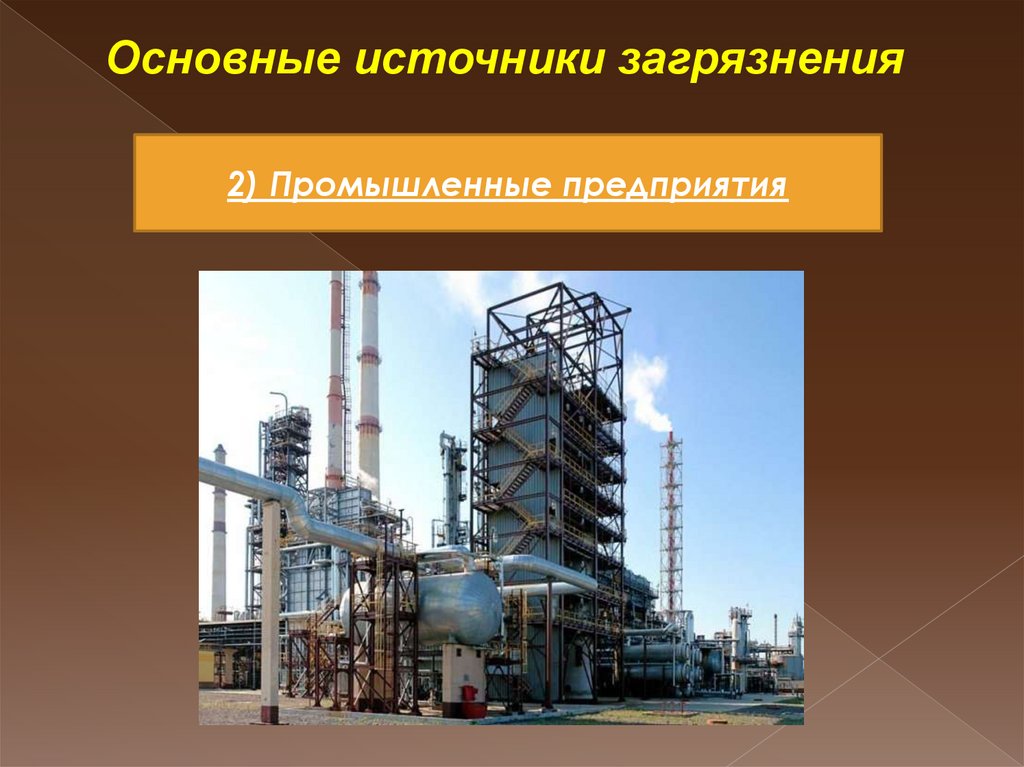 Основные источники загрязнения

2) Промышленные предприятия